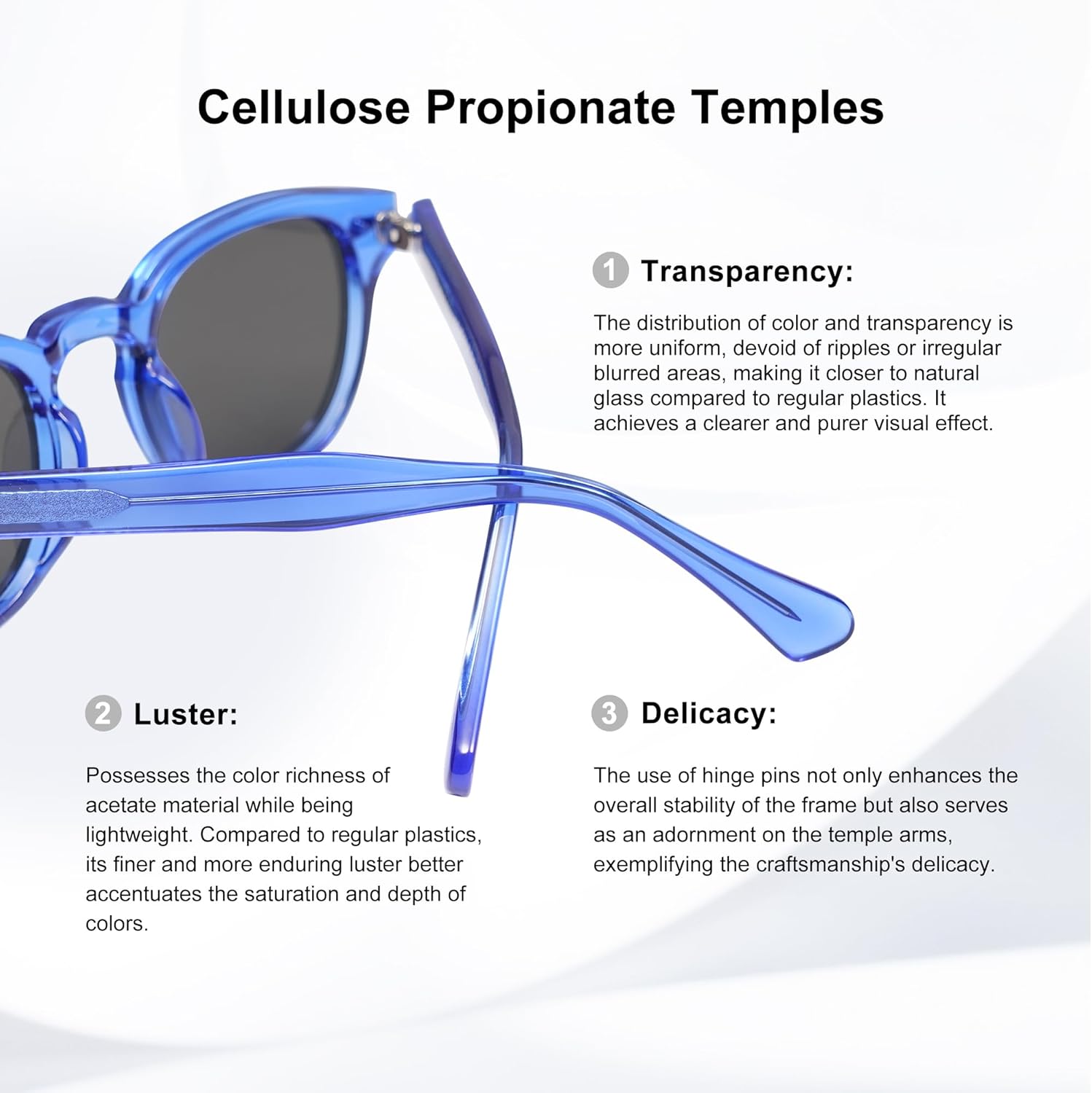 Cellulose Propionate Temples

1 Transparency:

The distribution of color and transparency is more uniform, devoid of ripples or irregular blurred areas, making it closer to natural glass compared to regular plastics. It achieves a clearer and purer visual effect.

2 Luster:

Possesses the color richness of acetate material while being lightweight. Compared to regular plastics, its finer and more enduring luster better accentuates the saturation and depth of colors.

3 Delicacy:

The use of hinge pins not only enhances the overall stability of the frame but also serves as an adornment on the temple arms, exemplifying the craftsmanship's delicacy.